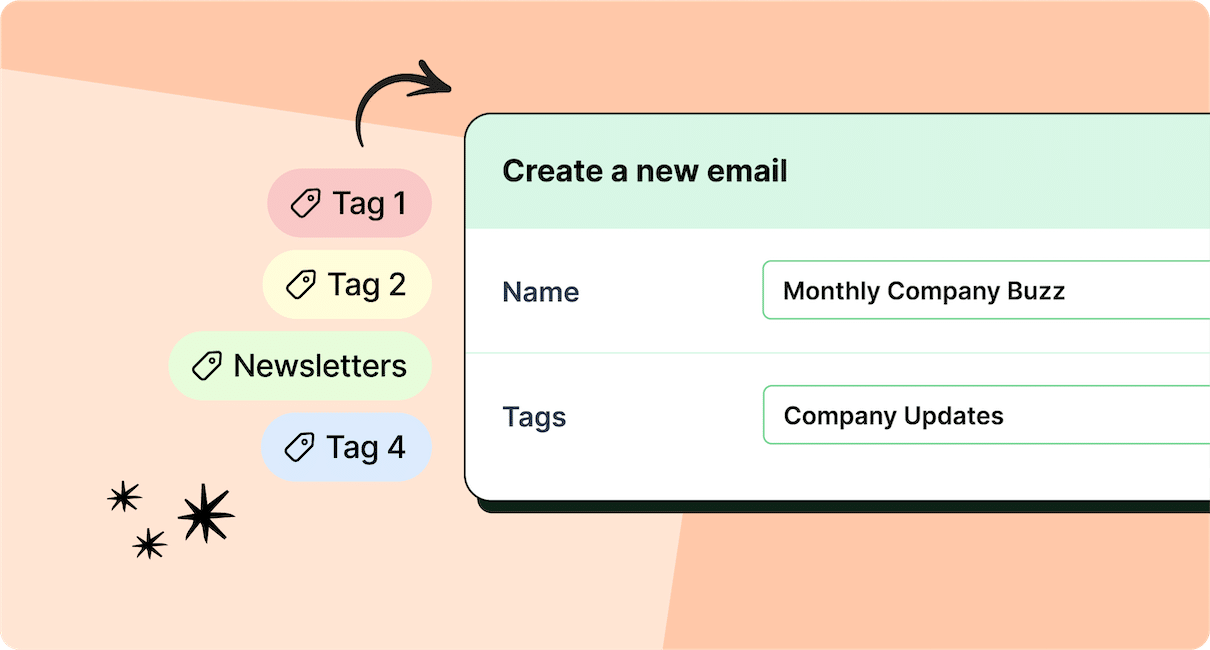 Tag 1

Tag 2

Newsletters

Tag 4

Create a new email

Name

Monthly Company Buzz

Tags

Company Updates